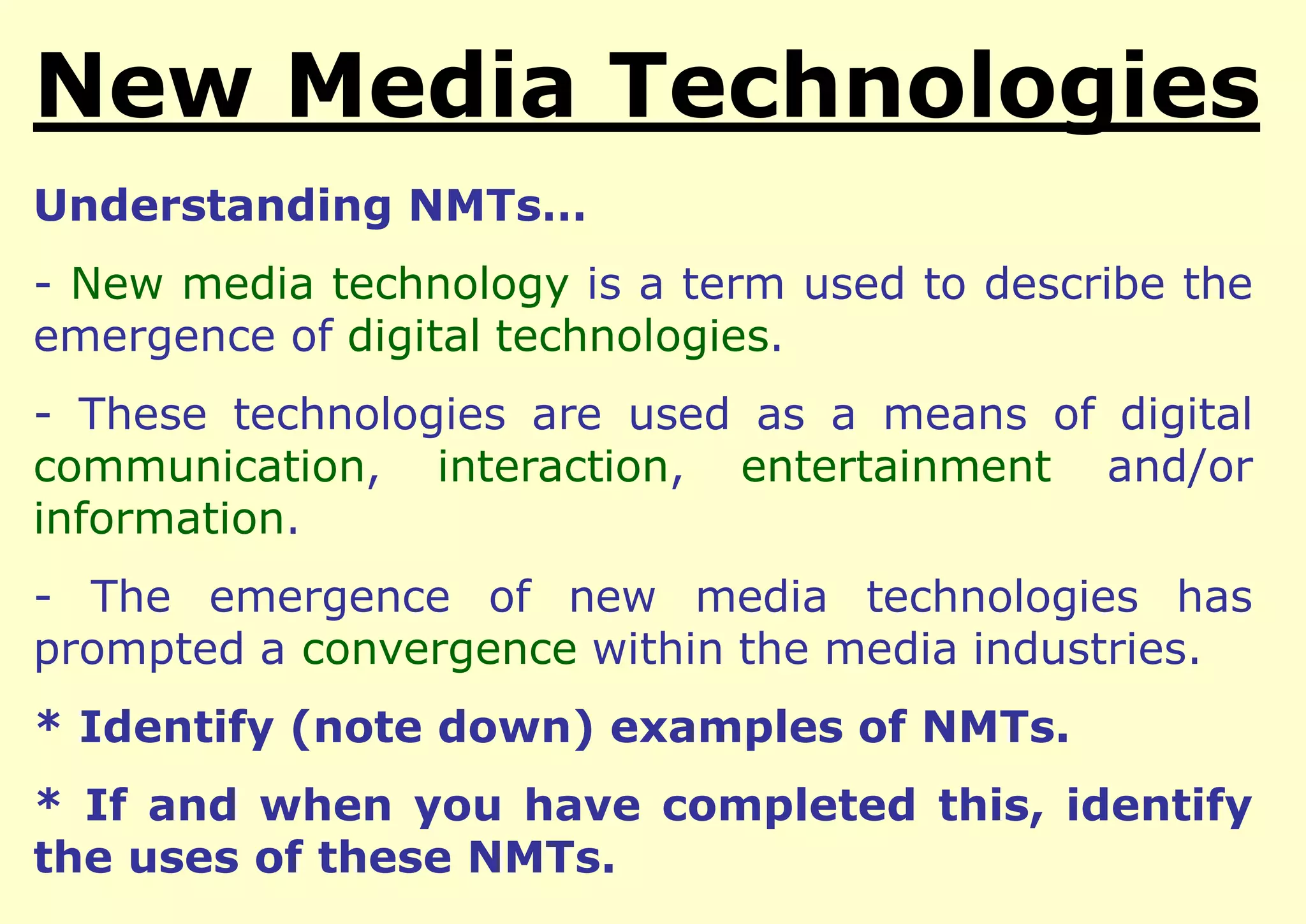 New Media Technologies

Understanding NMTs…

- New media technology is a term used to describe the emergence of digital technologies.

- These technologies are used as a means of digital communication, interaction, entertainment and/or information.

- The emergence of new media technologies has prompted a convergence within the media industries.

* Identify (note down) examples of NMTs.

* If and when you have completed this, identify the uses of these NMTs.